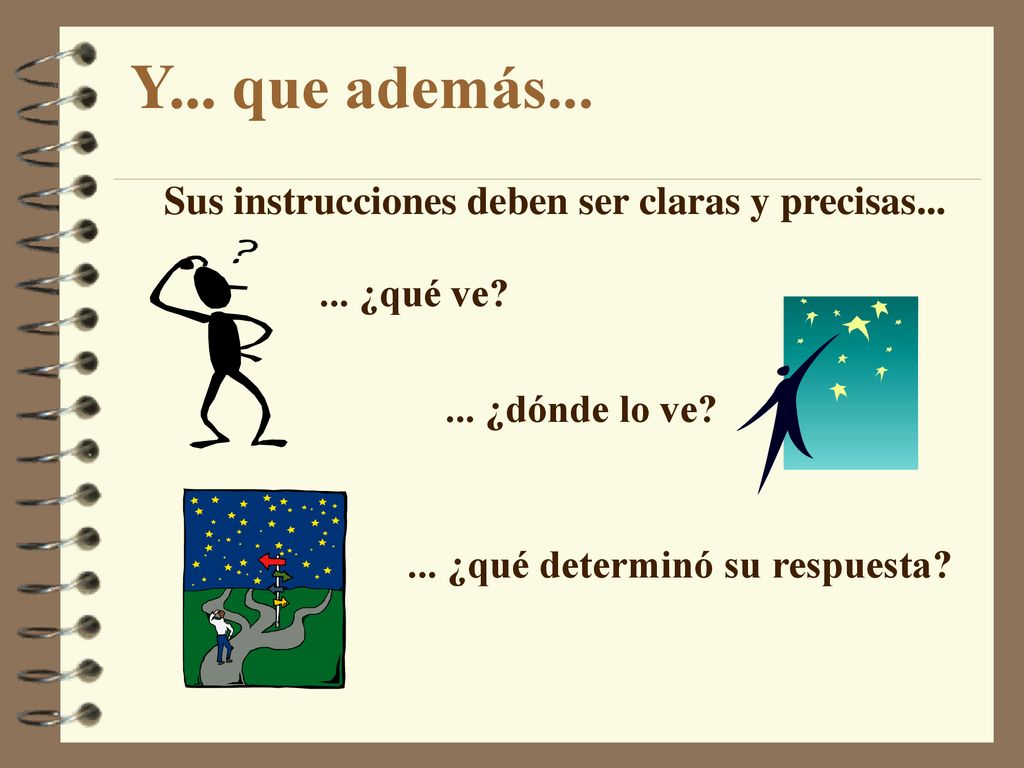 Y... que además...

Sus instrucciones deben ser claras y precisas...

?

... ¿qué ve?

... ¿dónde lo ve?

... ¿qué determinó su respuesta?